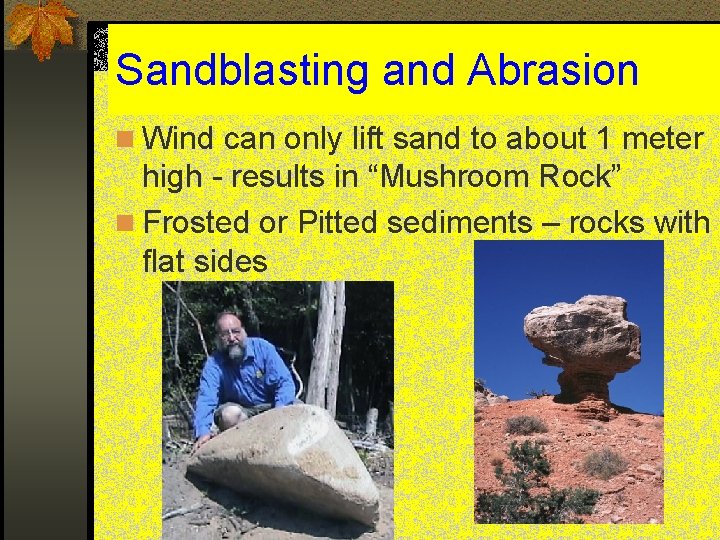 Sandblasting and Abrasion

Wind can only lift sand to about 1 meter high - results in “Mushroom Rock”

Frosted or Pitted sediments – rocks with flat sides